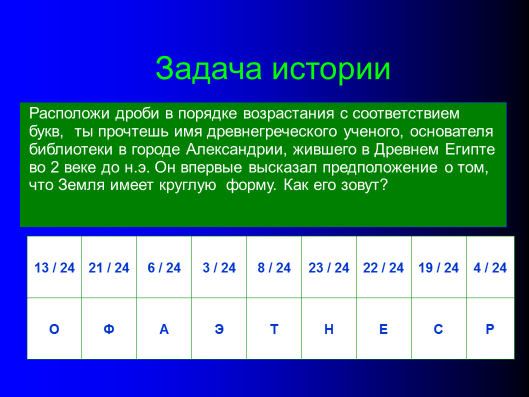 Задача истории

Расположи дроби в порядке возрастания с соответствием букв, ты прочтешь имя древнегреческого ученого, основателя библиотеки в городе Александрии, жившего в Древнем Египте во 2 веке до н.э. Он впервые высказал предположение о том, что Земля имеет круглую форму. Как его зовут?

| 13 / 24 | 21 / 24 | 6 / 24 | 3 / 24 | 8 / 24 | 23 / 24 | 22 / 24 | 19 / 24 | 4 / 24 |
|---|---|---|---|---|---|---|---|---|
| О | Ф | А | Э | Т | Н | Е | С | Р |